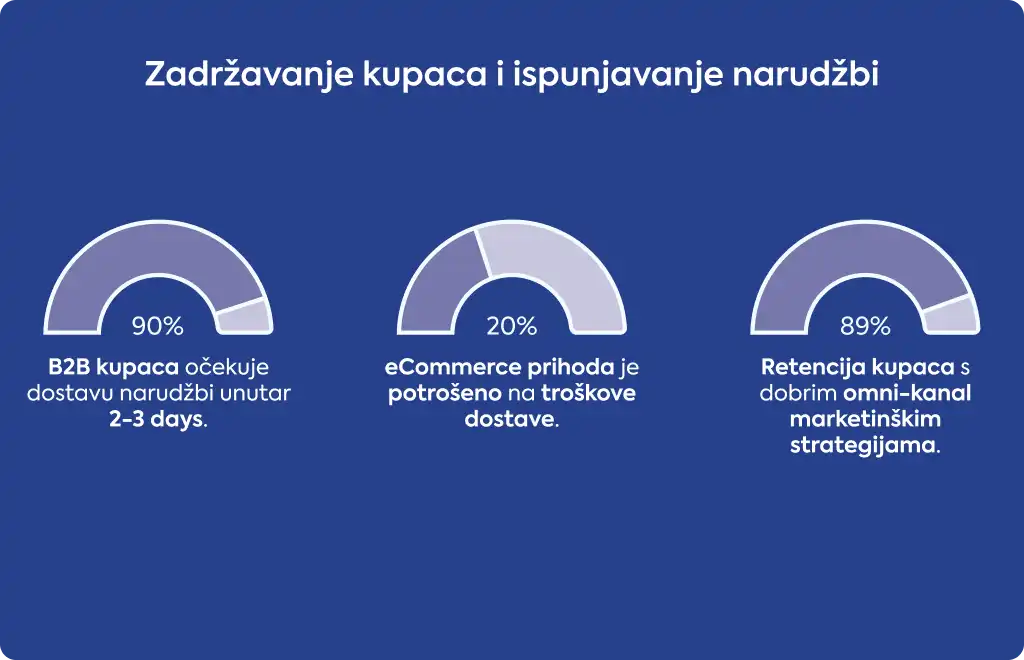 Zadržavanje kupaca i ispunjavanje narudžbi

90%

B2B kupaca očekuje dostavu narudžbi unutar 2-3 days.

20%

eCommerce prihoda je potrošeno na troškove dostave.

89%

Retencija kupaca s dobrim omni-kanal marketinškim strategijama.